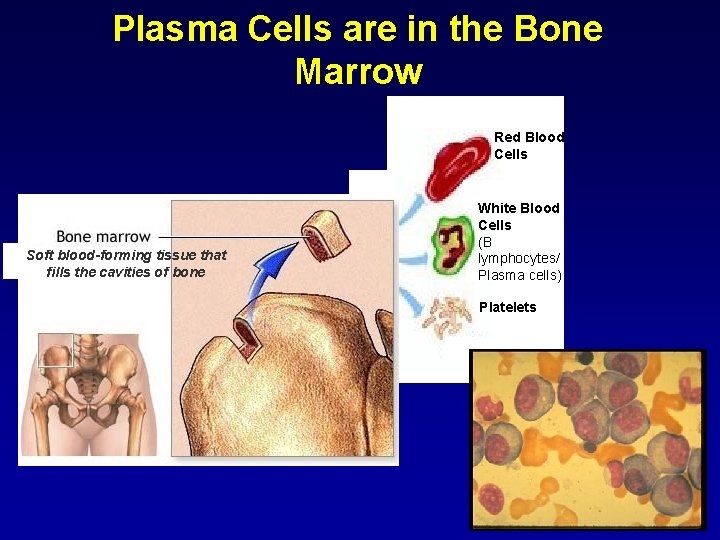 Plasma Cells are in the Bone Marrow

Bone marrow
Soft blood-forming tissue that fills the cavities of bone

Red Blood Cells

White Blood Cells
(B lymphocytes/ Plasma cells)

Platelets